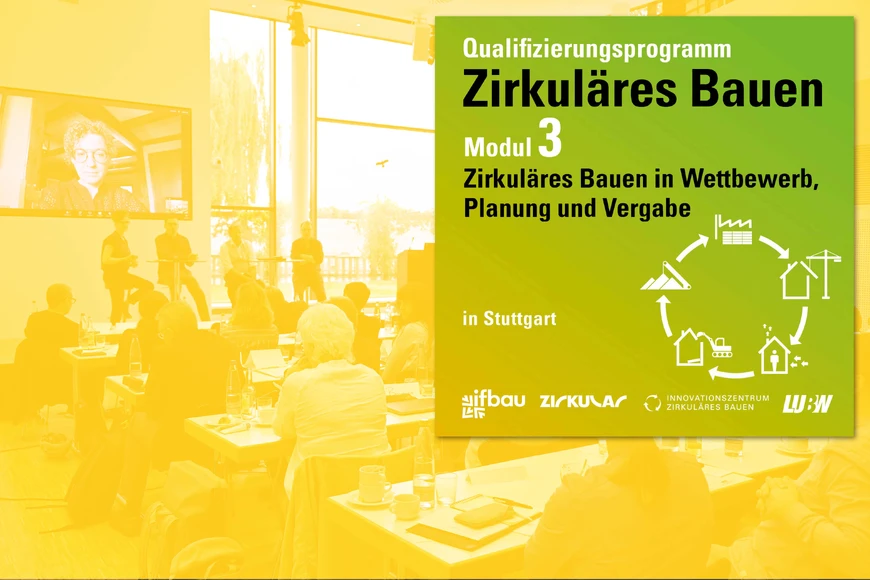 Qualifizierungsprogramm
Zirkuläres Bauen

Modul 3
Zirkuläres Bauen in Wettbewerb, Planung und Vergabe

in Stuttgart

ifbau ZIRKULAR INNOVATIONSZENTRUM ZIRKULÄRES BAUEN LUBW